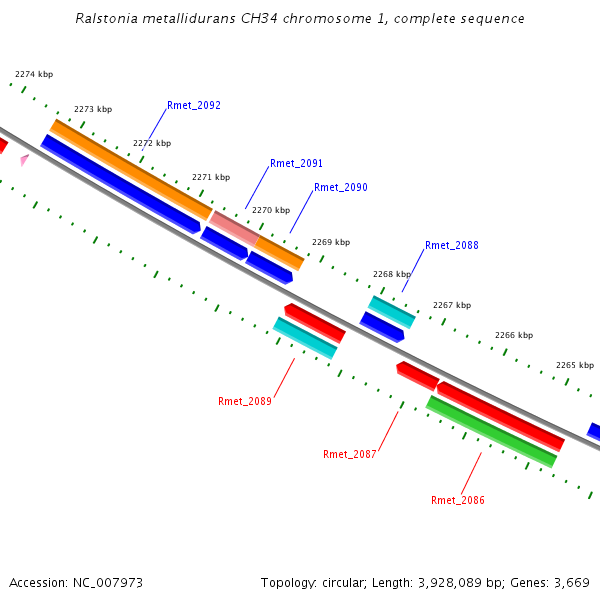 Ralstonia metallidurans CH34 chromosome 1, complete sequence

2274 kbp
2273 kbp
Rmet_2092
2272 kbp
Rmet_2091
2271 kbp
Rmet_2090
2270 kbp
2269 kbp
Rmet_2088
2268 kbp
2267 kbp
2266 kbp
2265 kbp
Rmet_2089
Rmet_2087
Rmet_2086

Accession: NC_007973

Topology: circular; Length: 3,928,089 bp; Genes: 3,669